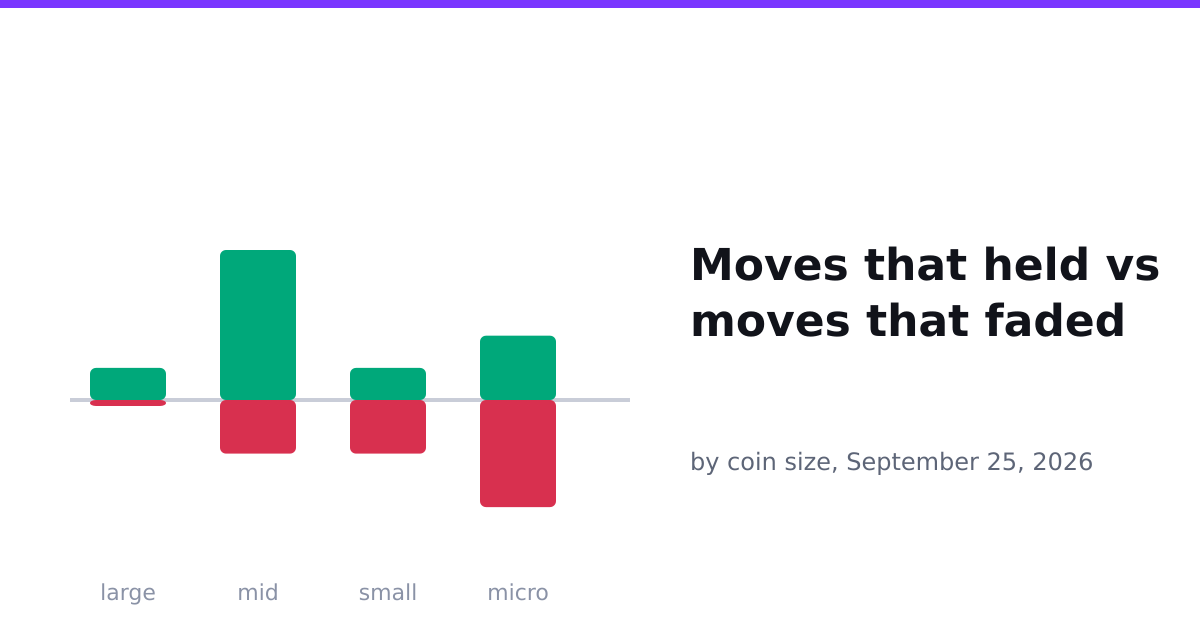 large
mid
small
micro

Moves that held vs moves that faded

by coin size, September 25, 2026